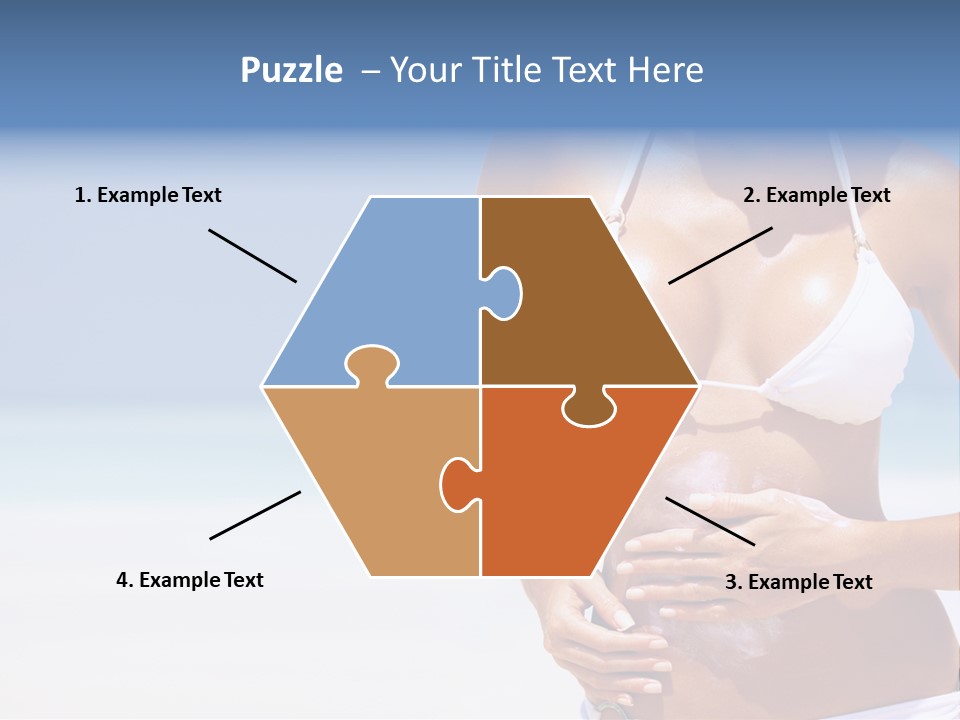 Puzzle – Your Title Text Here

1. Example Text

2. Example Text

4. Example Text

3. Example Text